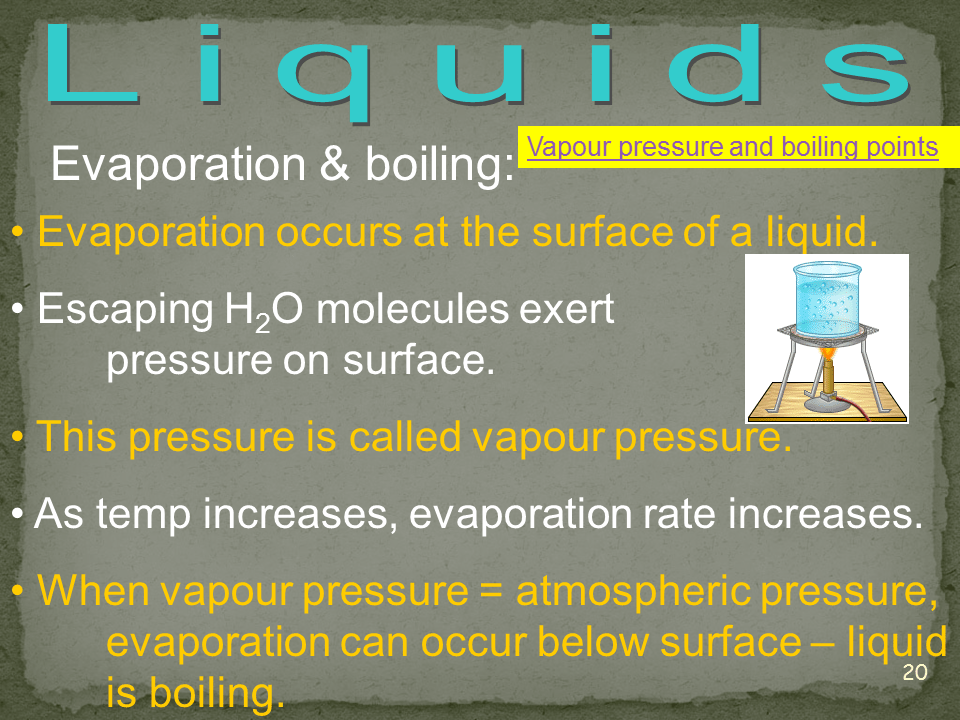 Liquids

Evaporation & boiling:

Vapour pressure and boiling points

• Evaporation occurs at the surface of a liquid.

• Escaping $H_2O$ molecules exert pressure on surface.

• This pressure is called vapour pressure.

• As temp increases, evaporation rate increases.

• When vapour pressure = atmospheric pressure, evaporation can occur below surface – liquid is boiling.

20